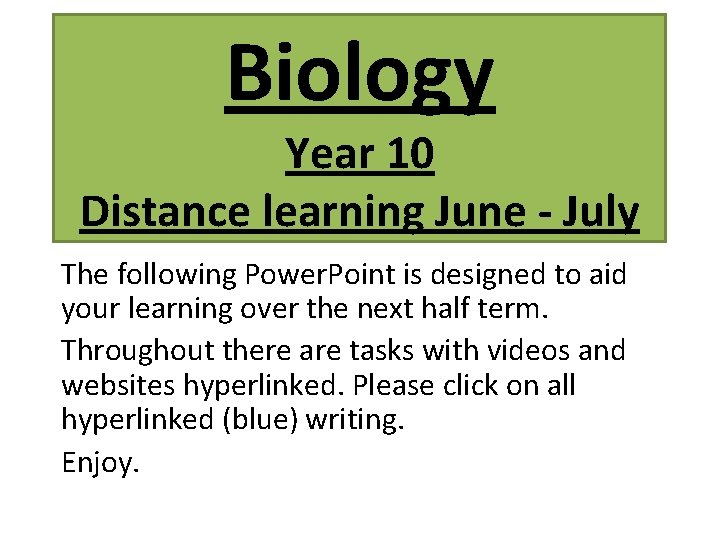 Biology

Year 10

Distance learning June - July

The following PowerPoint is designed to aid your learning over the next half term.

Throughout there are tasks with videos and websites hyperlinked. Please click on all hyperlinked (blue) writing.

Enjoy.